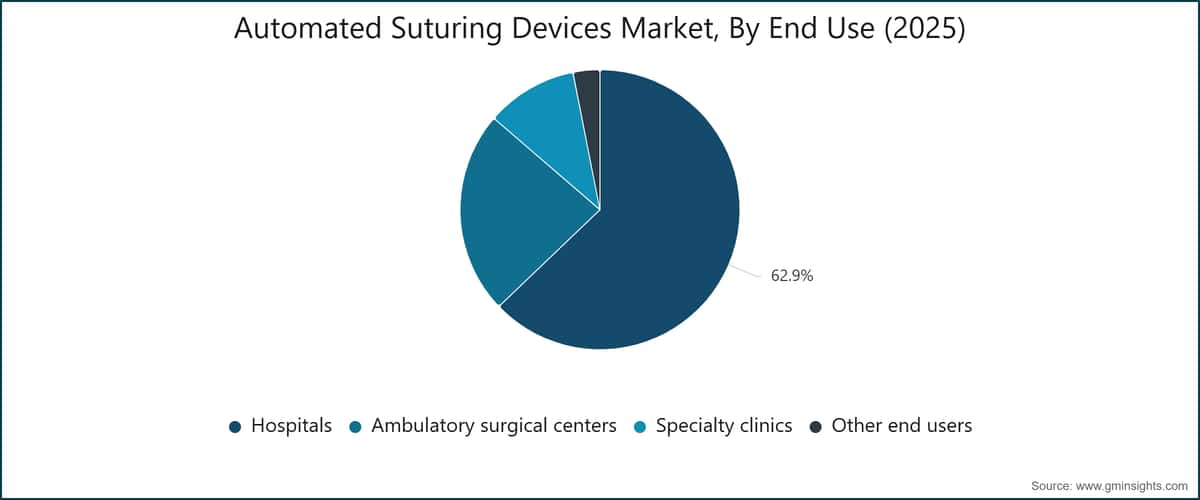 Automated Suturing Devices Market, By End Use (2025)

62.9%

Hospitals Ambulatory surgical centers Specialty clinics Other end users

Source: www.gminsights.com